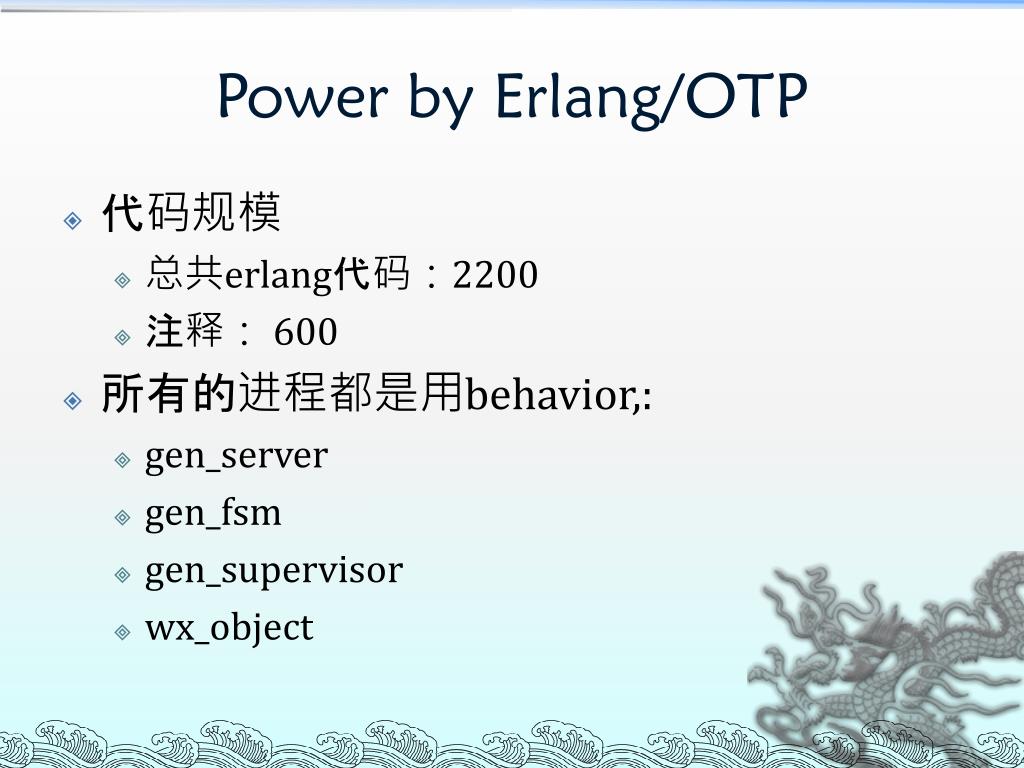 Power by Erlang/OTP

代码规模
总共erlang代码：2200
注释： 600
所有的进程都是用behavior,:
gen_server
gen_fsm
gen_supervisor
wx_object